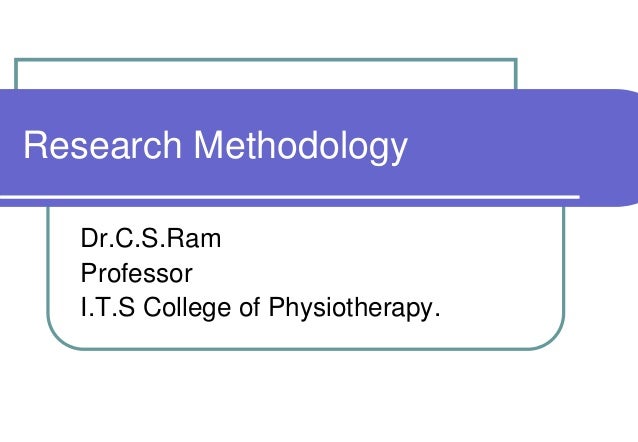 Research Methodology

Dr.C.S.Ram
Professor
I.T.S College of Physiotherapy.